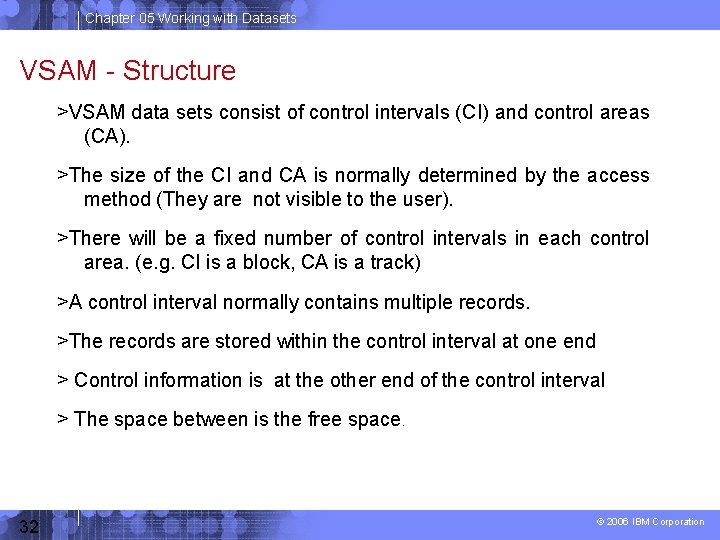 Chapter 05 Working with Datasets

VSAM - Structure

>VSAM data sets consist of control intervals (CI) and control areas (CA).

>The size of the CI and CA is normally determined by the access method (They are not visible to the user).

>There will be a fixed number of control intervals in each control area. (e.g. CI is a block, CA is a track)

>A control interval normally contains multiple records.

>The records are stored within the control interval at one end

> Control information is at the other end of the control interval

> The space between is the free space.

32

© 2006 IBM Corporation